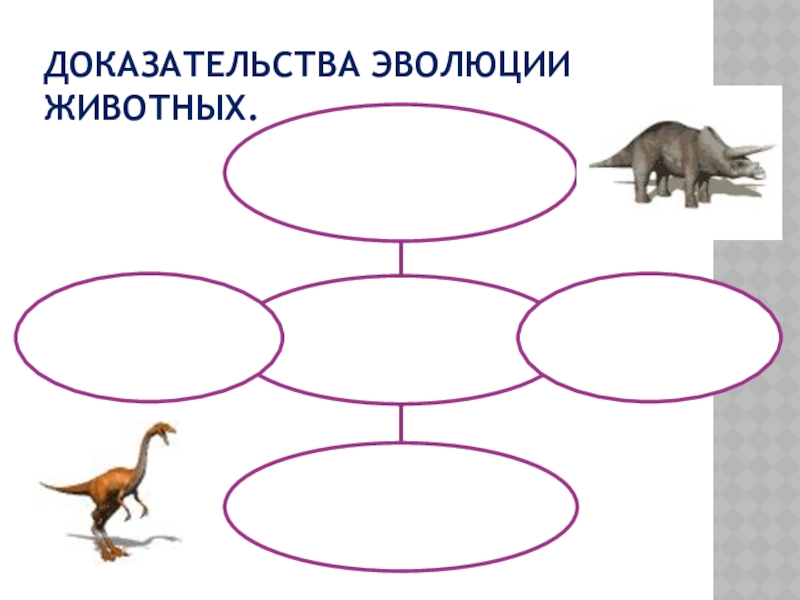 ДОКАЗАТЕЛЬСТВА ЭВОЛЮЦИИ ЖИВОТНЫХ.